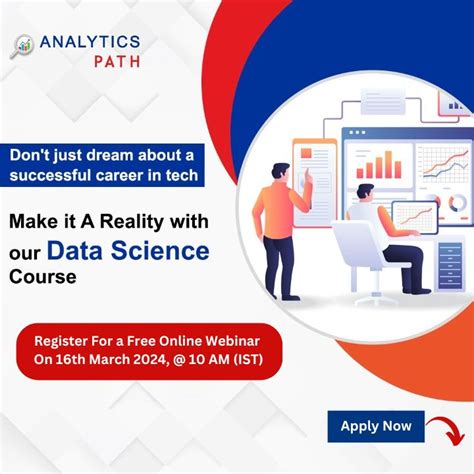 ANALYTICS
PATH

Don't just dream about a successful career in tech

Make it A Reality with our Data Science Course

Register For a Free Online Webinar On 16th March 2024, @ 10 AM (IST)

Apply Now